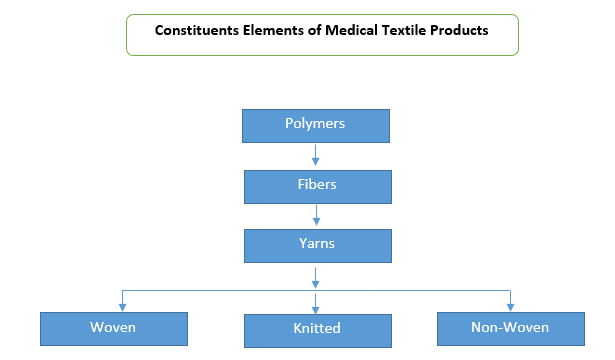 Constituents Elements of Medical Textile Products

Polymers

Fibers

Yarns

Woven

Knitted

Non-Woven